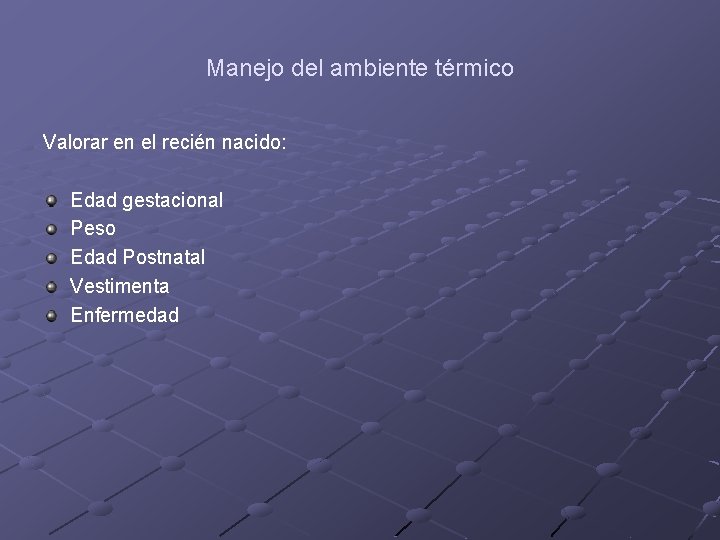 Manejo del ambiente térmico

Valorar en el recién nacido:

- Edad gestacional
- Peso
- Edad Postnatal
- Vestimenta
- Enfermedad